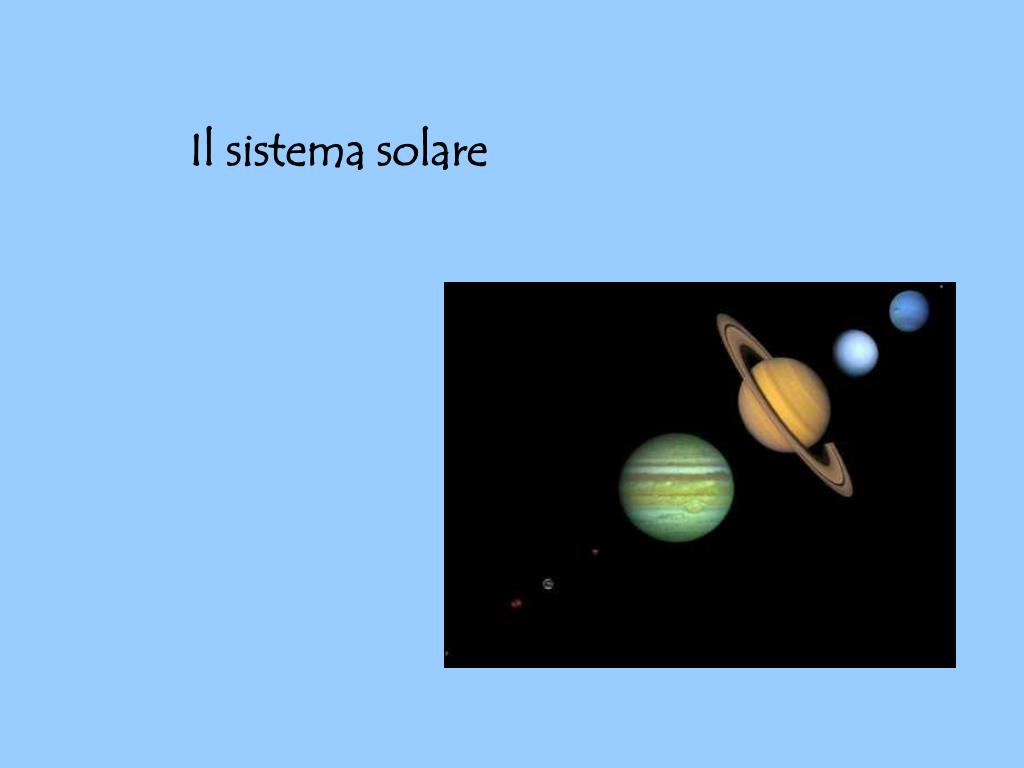 Il sistema solare